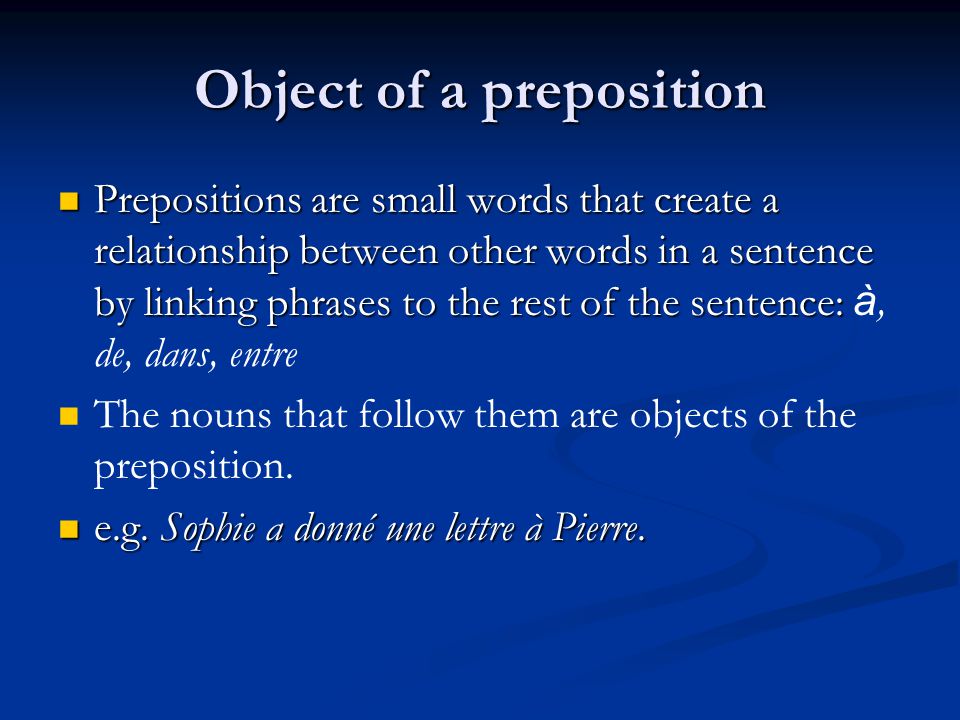 Object of a preposition

Prepositions are small words that create a relationship between other words in a sentence by linking phrases to the rest of the sentence: à, de, dans, entre

The nouns that follow them are objects of the preposition.

e.g. Sophie a donné une lettre à Pierre.